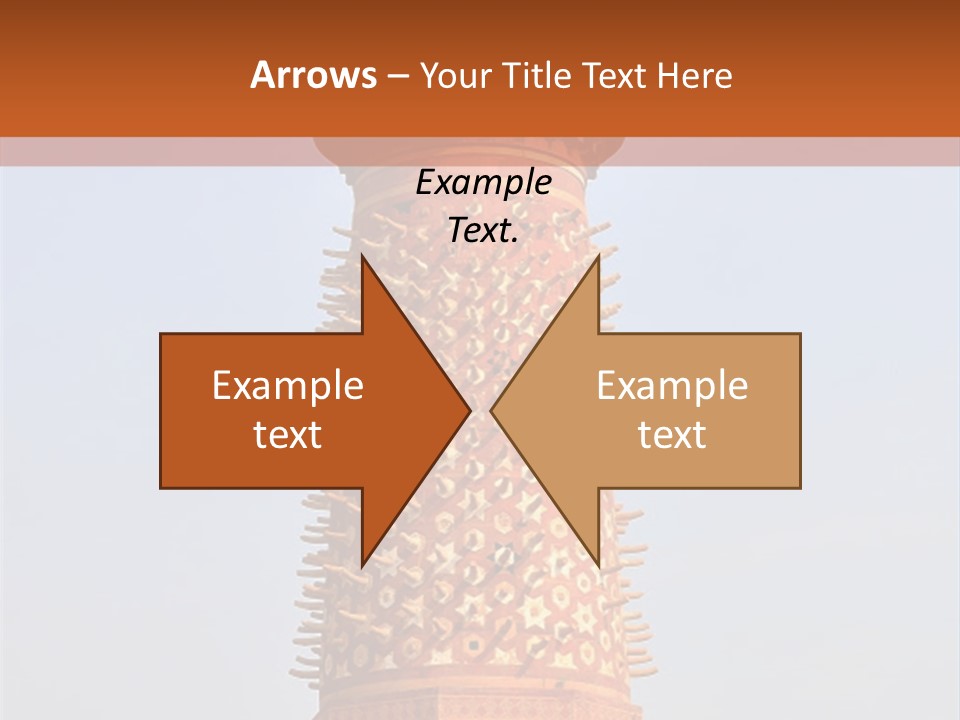 Arrows – Your Title Text Here

Example Text.

Example text

Example text